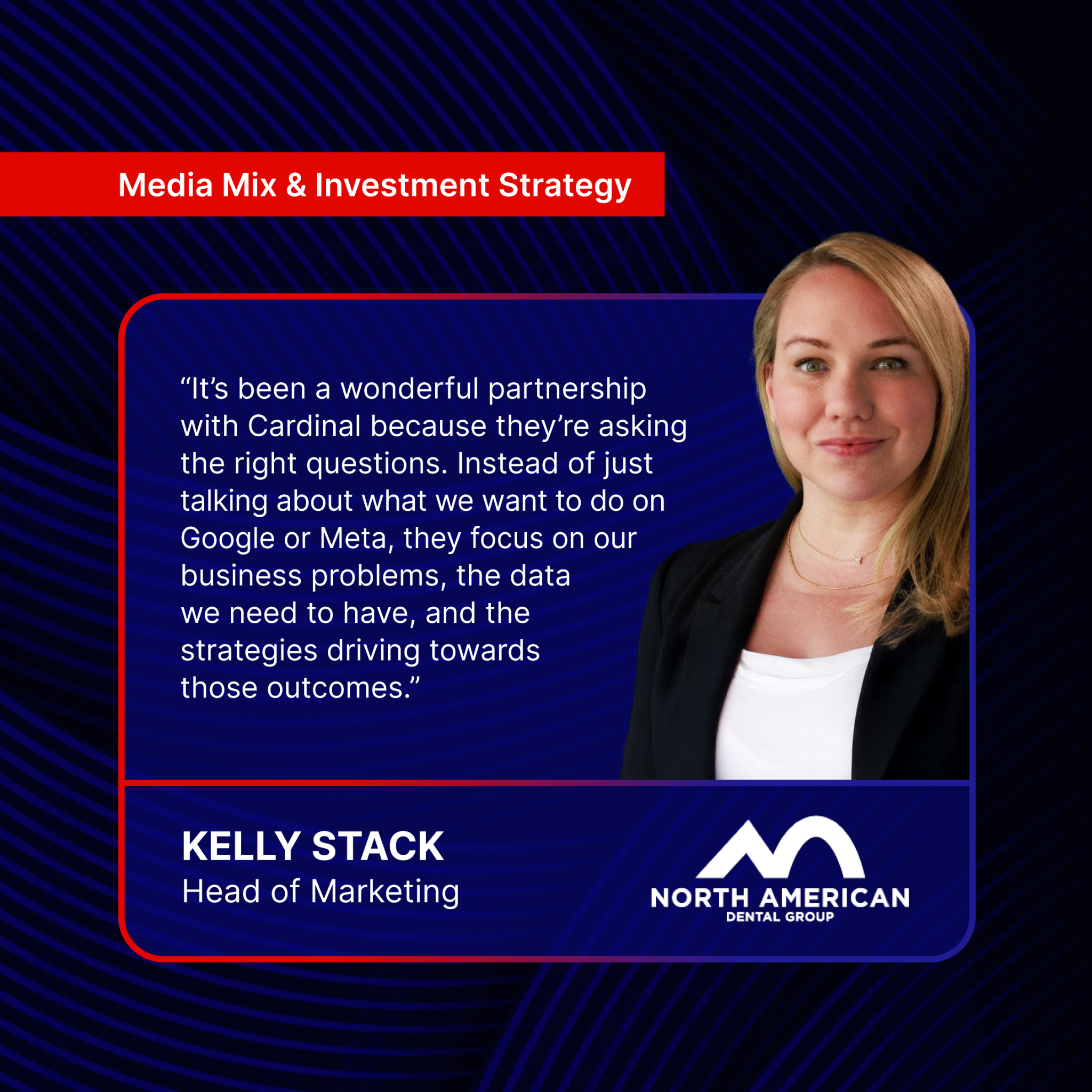 Media Mix & Investment Strategy

"It's been a wonderful partnership with Cardinal because they're asking the right questions. Instead of just talking about what we want to do on Google or Meta, they focus on our business problems, the data we need to have, and the strategies driving towards those outcomes."

KELLY STACK
Head of Marketing

NORTH AMERICAN
DENTAL GROUP